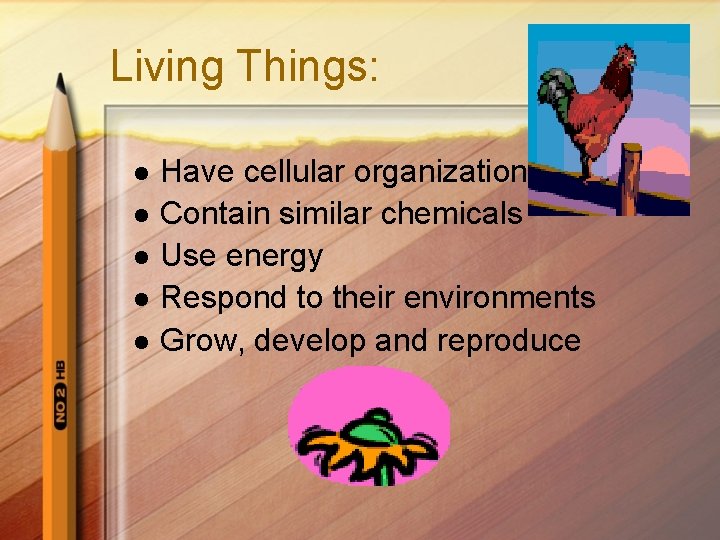 Living Things:

- Have cellular organization
- Contain similar chemicals
- Use energy
- Respond to their environments
- Grow, develop and reproduce

NO 2 HB